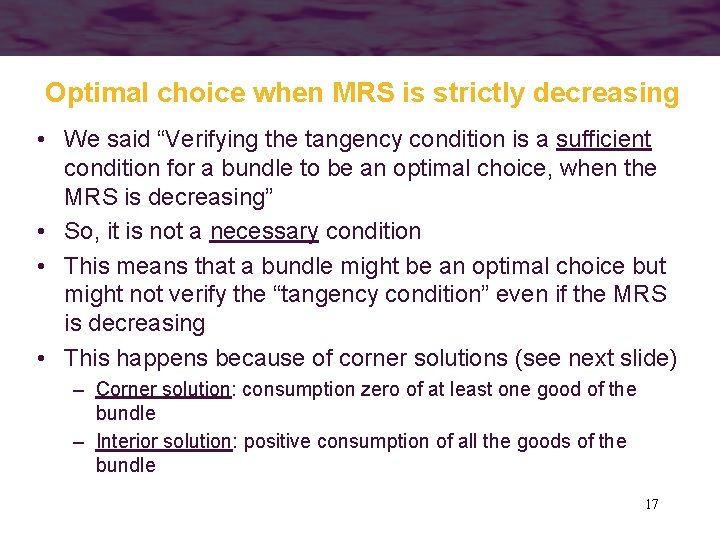 Optimal choice when MRS is strictly decreasing

• We said “Verifying the tangency condition is a sufficient condition for a bundle to be an optimal choice, when the MRS is decreasing”
• So, it is not a necessary condition
• This means that a bundle might be an optimal choice but might not verify the “tangency condition” even if the MRS is decreasing
• This happens because of corner solutions (see next slide)
– Corner solution: consumption zero of at least one good of the bundle
– Interior solution: positive consumption of all the goods of the bundle

17